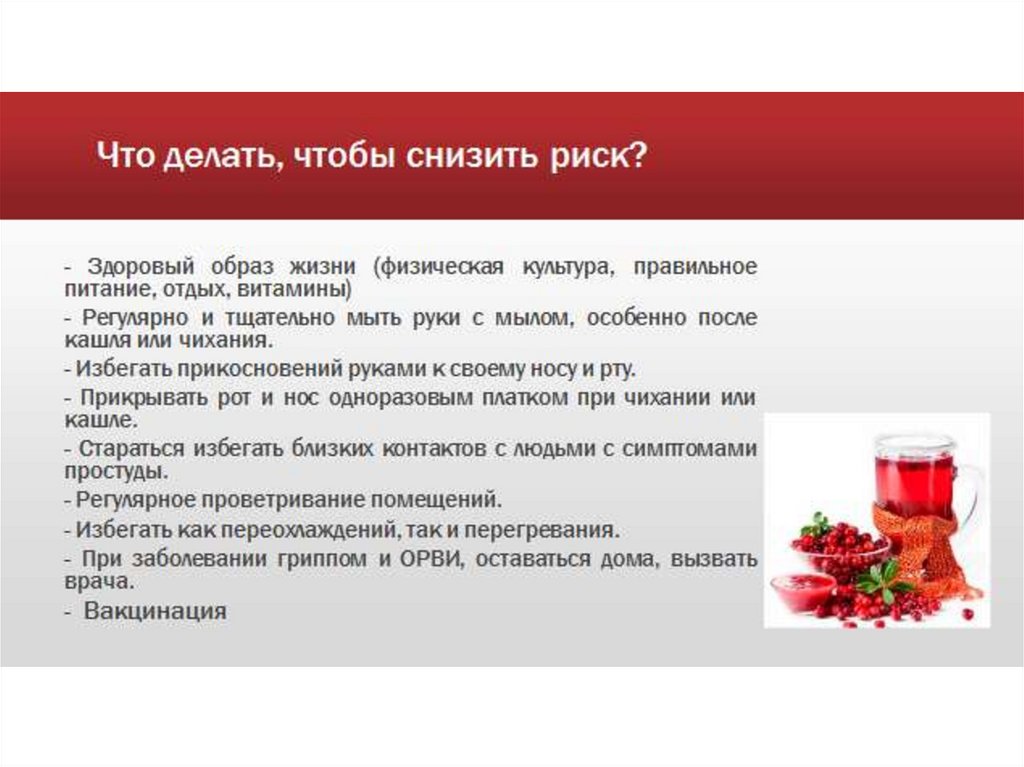 Что делать, чтобы снизить риск?

- Здоровый образ жизни (физическая культура, правильное питание, отдых, витамины)
- Регулярно и тщательно мыть руки с мылом, особенно после кашля или чихания.
- Избегать прикосновений руками к своему носу и рту.
- Прикрывать рот и нос одноразовым платком при чихании или кашле.
- Стараться избегать близких контактов с людьми с симптомами простуды.
- Регулярное проветривание помещений.
- Избегать как переохлаждений, так и перегревания.
- При заболевании гриппом и ОРВИ, оставаться дома, вызвать врача.
- Вакцинация